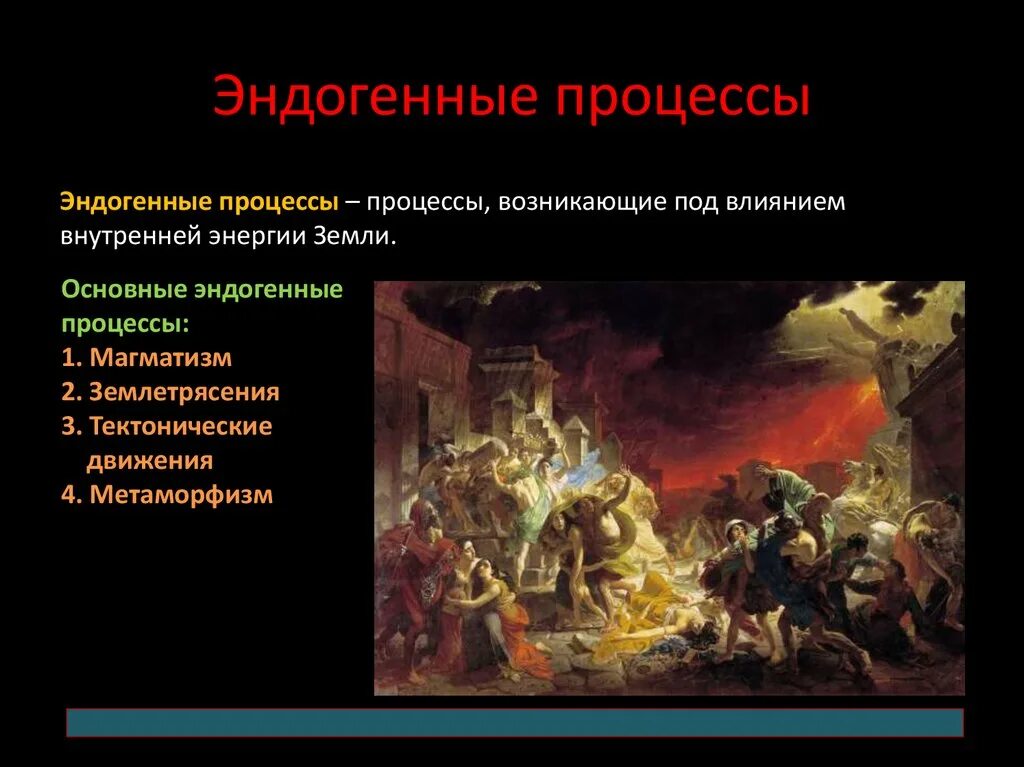 Эндогенные процессы

Эндогенные процессы – процессы, возникающие под влиянием внутренней энергии Земли.

Основные эндогенные процессы:
1. Магматизм
2. Землетрясения
3. Тектонические движения
4. Метаморфизм